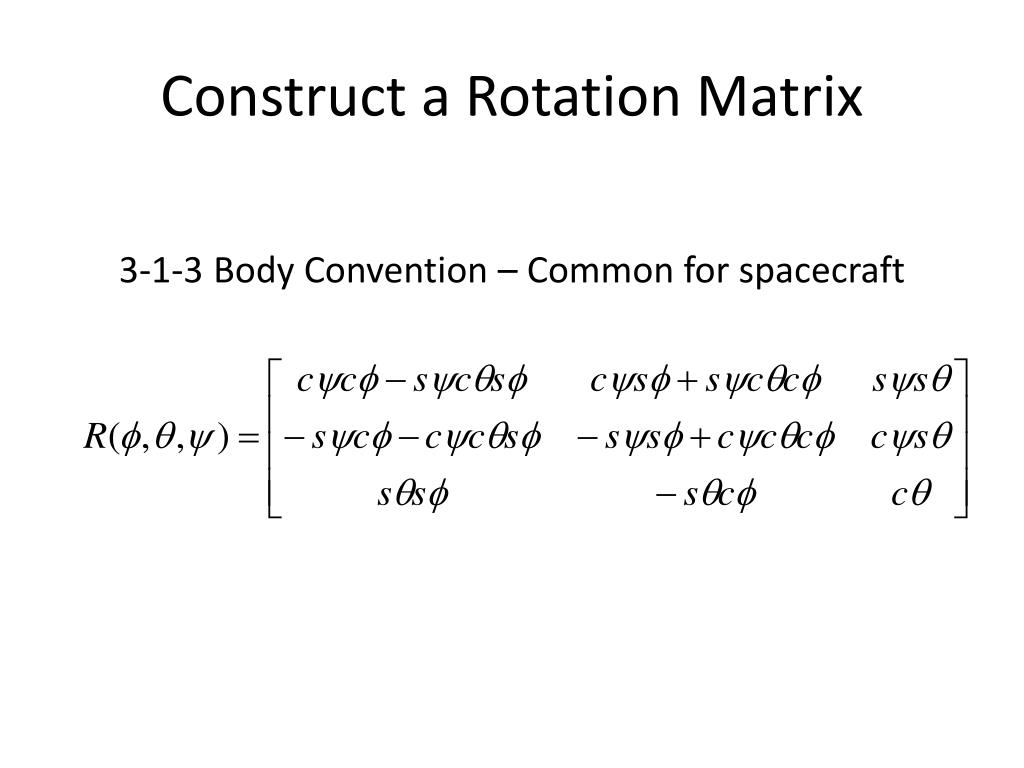 Construct a Rotation Matrix

3-1-3 Body Convention – Common for spacecraft

$R(\phi,\theta,\psi)=\begin{bmatrix} c\psi c\phi - s\psi c\theta s\phi & c\psi s\phi + s\psi c\theta c\phi & s\psi s\theta \\ -s\psi c\phi - c\psi c\theta s\phi & -s\psi s\phi + c\psi c\theta c\phi & c\psi s\theta \\ s\theta s\phi & -s\theta c\phi & c\theta \end{bmatrix}$